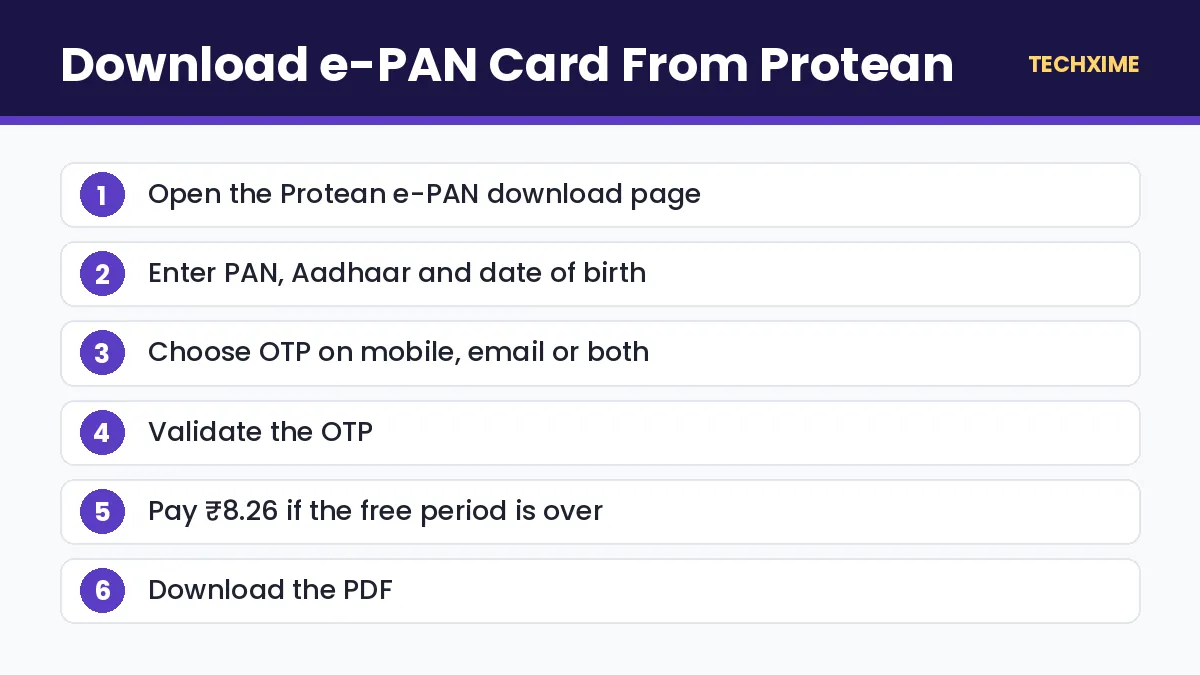 Download e-PAN Card From Protean

TECHXIME

1 Open the Protean e-PAN download page

2 Enter PAN, Aadhaar and date of birth

3 Choose OTP on mobile, email or both

4 Validate the OTP

5 Pay ₹8.26 if the free period is over

6 Download the PDF